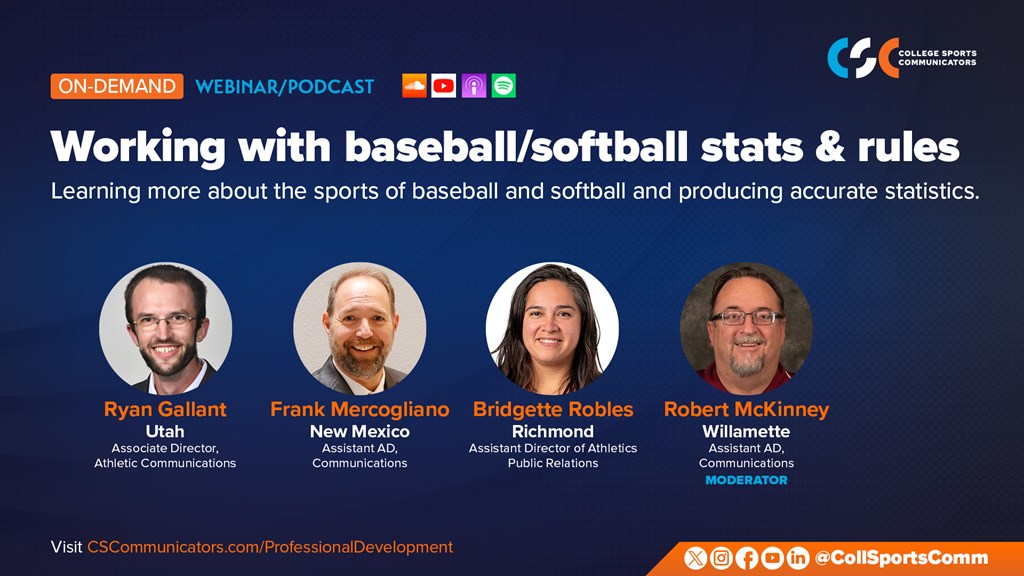 CSC COLLEGE SPORTS COMMUNICATORS

ON-DEMAND WEBINAR/PODCAST

Working with baseball/softball stats & rules

Learning more about the sports of baseball and softball and producing accurate statistics.

Ryan Gallant
Utah
Associate Director, Athletic Communications

Frank Mercogliano
New Mexico
Assistant AD, Communications

Bridgette Robles
Richmond
Assistant Director of Athletics Public Relations

Robert McKinney
Willamette
Assistant AD, Communications
MODERATOR

Visit CSCommunicators.com/ProfessionalDevelopment

@CollSportsComm